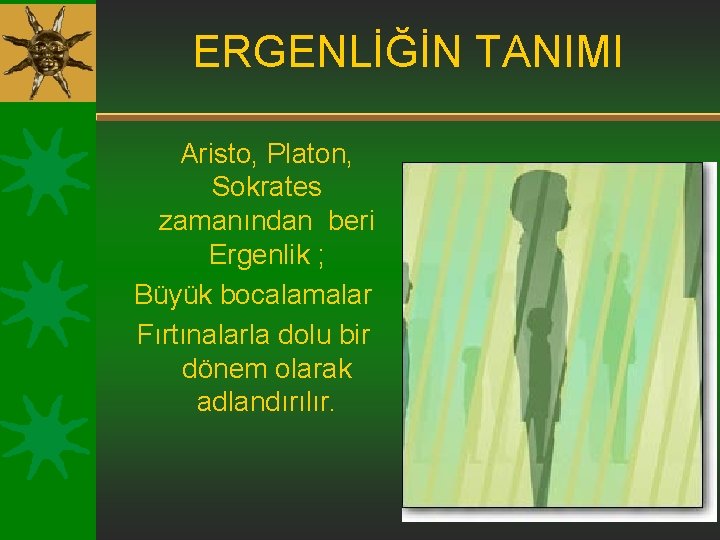 ERGENLİĞİN TANIMI

Aristo, Platon, Sokrates zamanından beri Ergenlik ;

Büyük bocalamalar

Fırtınalarla dolu bir dönem olarak adlandırılır.